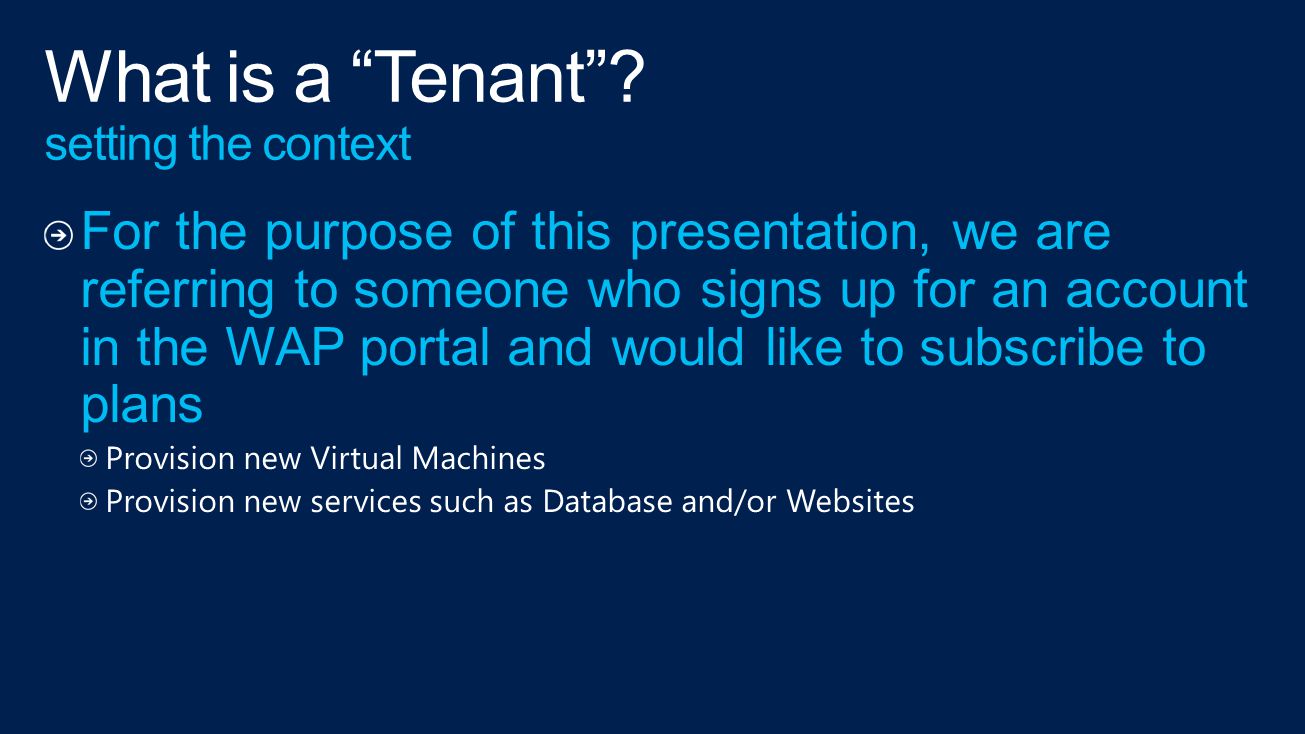 What is a “Tenant”?
setting the context

For the purpose of this presentation, we are referring to someone who signs up for an account in the WAP portal and would like to subscribe to plans

Provision new Virtual Machines

Provision new services such as Database and/or Websites